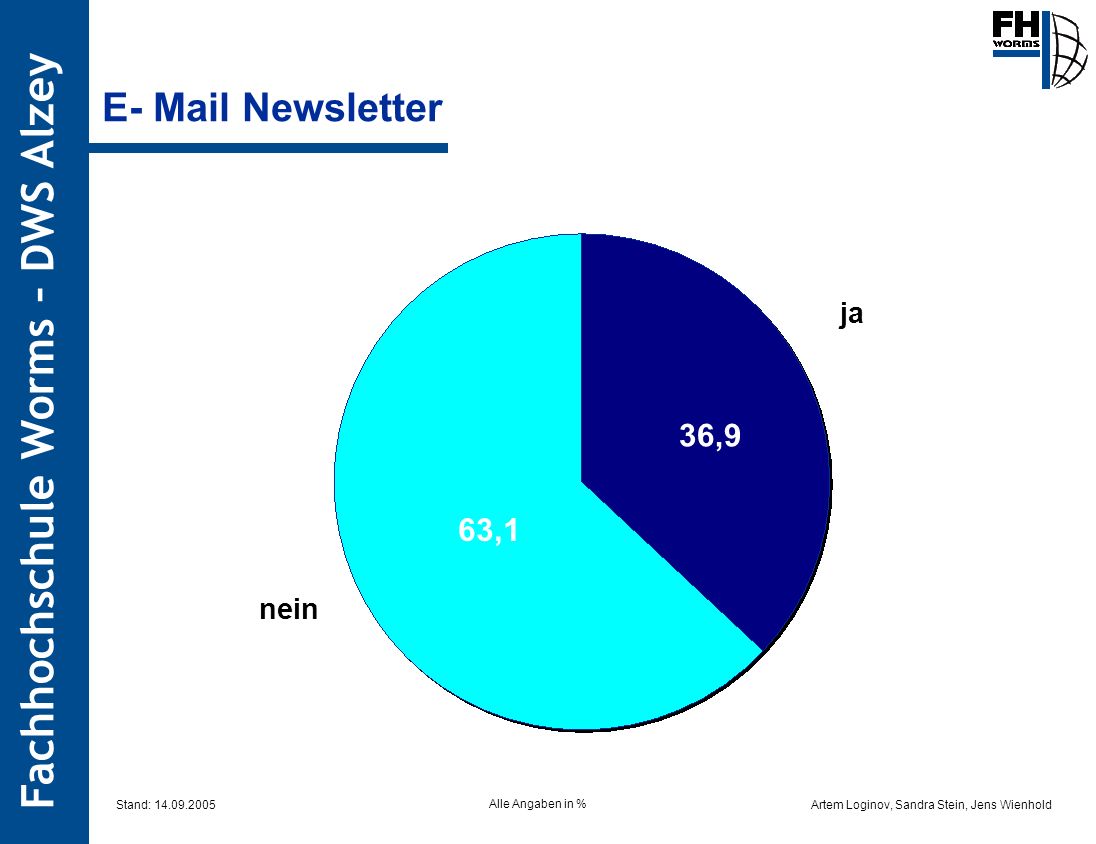 Fachhochschule Worms - DWS Alzey

FH WORMS

E- Mail Newsletter

ja

36,9

63,1

nein

Stand: 14.09.2005

Alle Angaben in %

Artem Loginov, Sandra Stein, Jens Wienhold